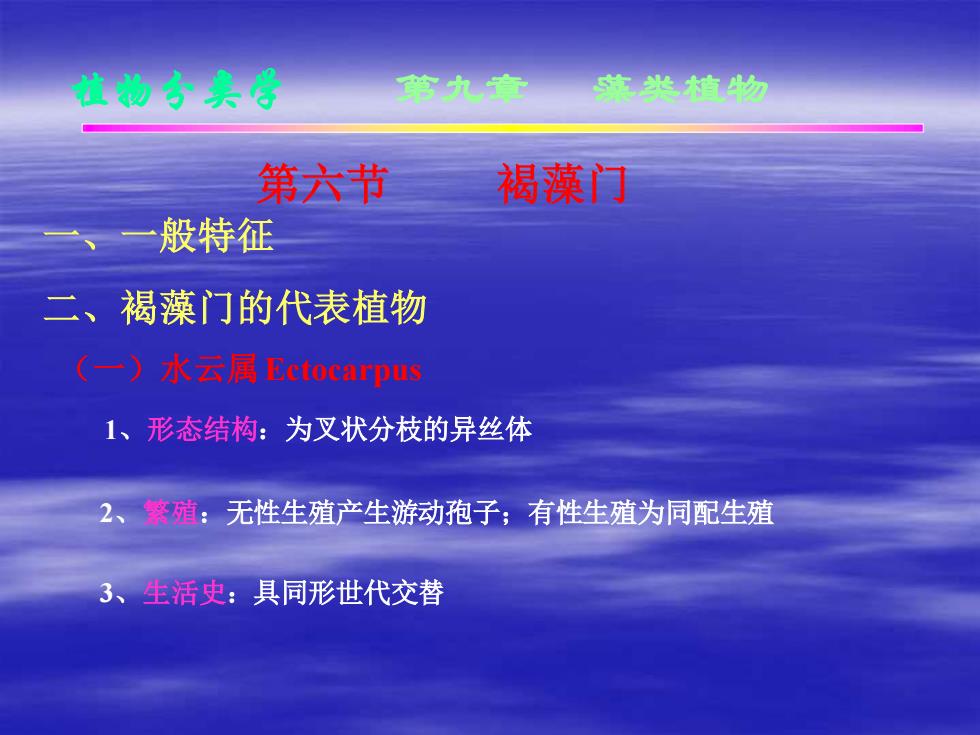 植物分类学　　第九章　藻类植物

第六节　　褐藻门

一、一般特征

二、褐藻门的代表植物

（一）水云属 Ectocarpus

1、形态结构：为叉状分枝的异丝体

2、繁殖：无性生殖产生游动孢子；有性生殖为同配生殖

3、生活史：具同形世代交替